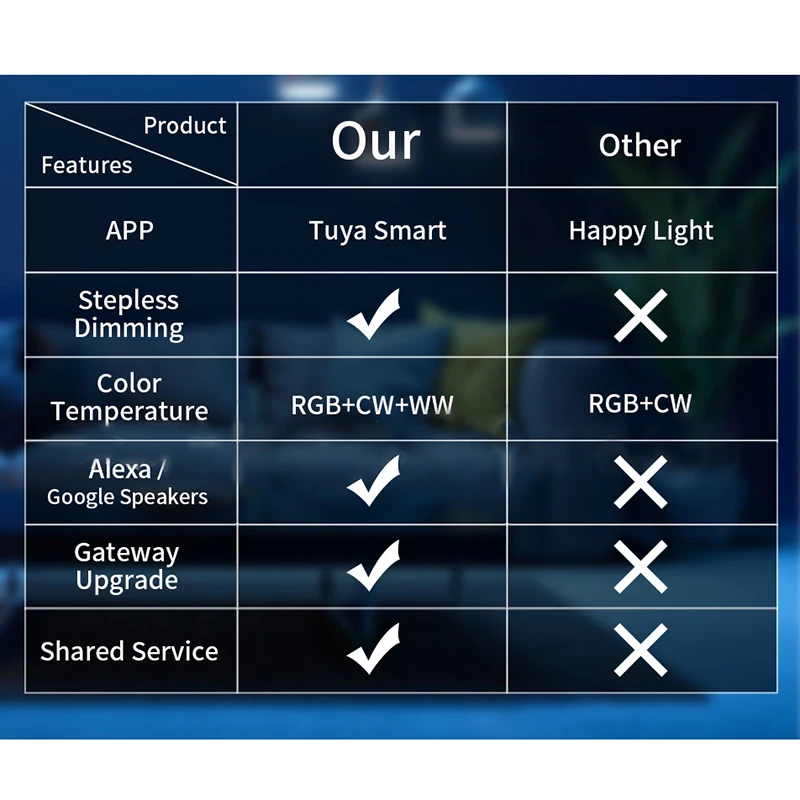 | Product / Features | Our | Other |
|---|---|---|
| APP | Tuya Smart | Happy Light |
| Stepless Dimming | ✓ | ✗ |
| Color Temperature | RGB+CW+WW | RGB+CW |
| Alexa / Google Speakers | ✓ | ✗ |
| Gateway Upgrade | ✓ | ✗ |
| Shared Service | ✓ | ✗ |